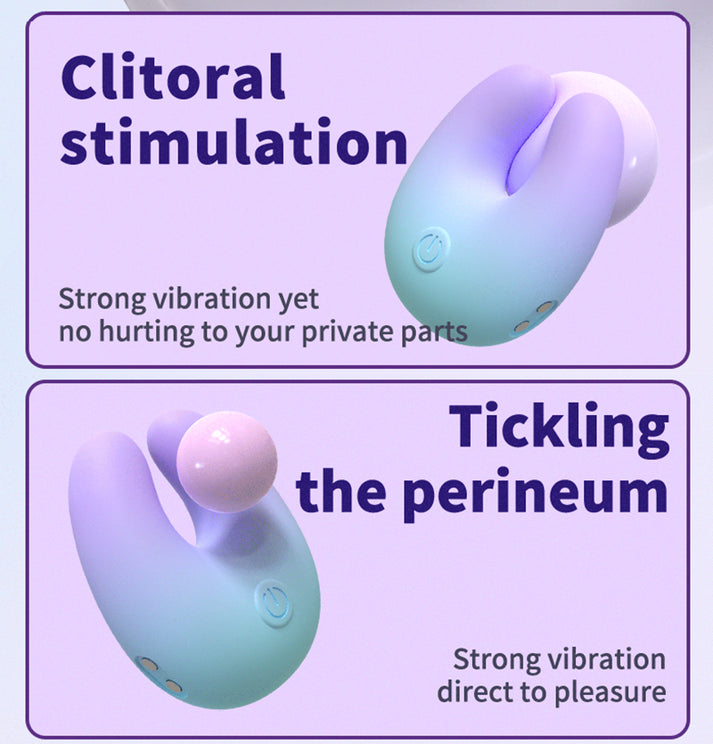 Clitoral stimulation

Strong vibration yet no hurting to your private parts

Tickling the perineum

Strong vibration direct to pleasure